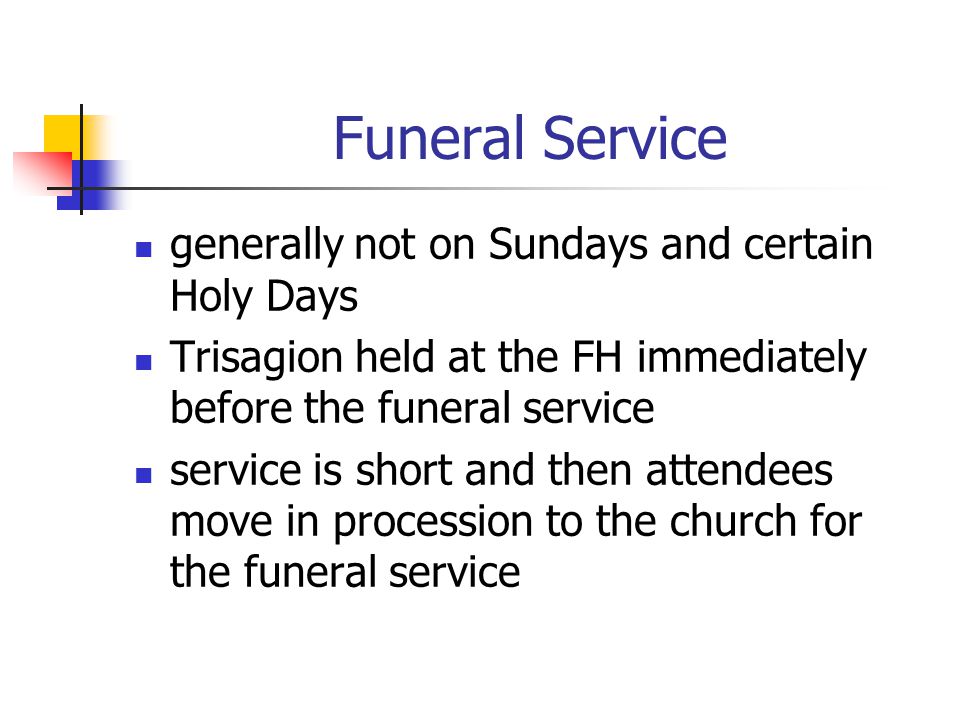 Funeral Service

- generally not on Sundays and certain Holy Days
- Trisagion held at the FH immediately before the funeral service
- service is short and then attendees move in procession to the church for the funeral service